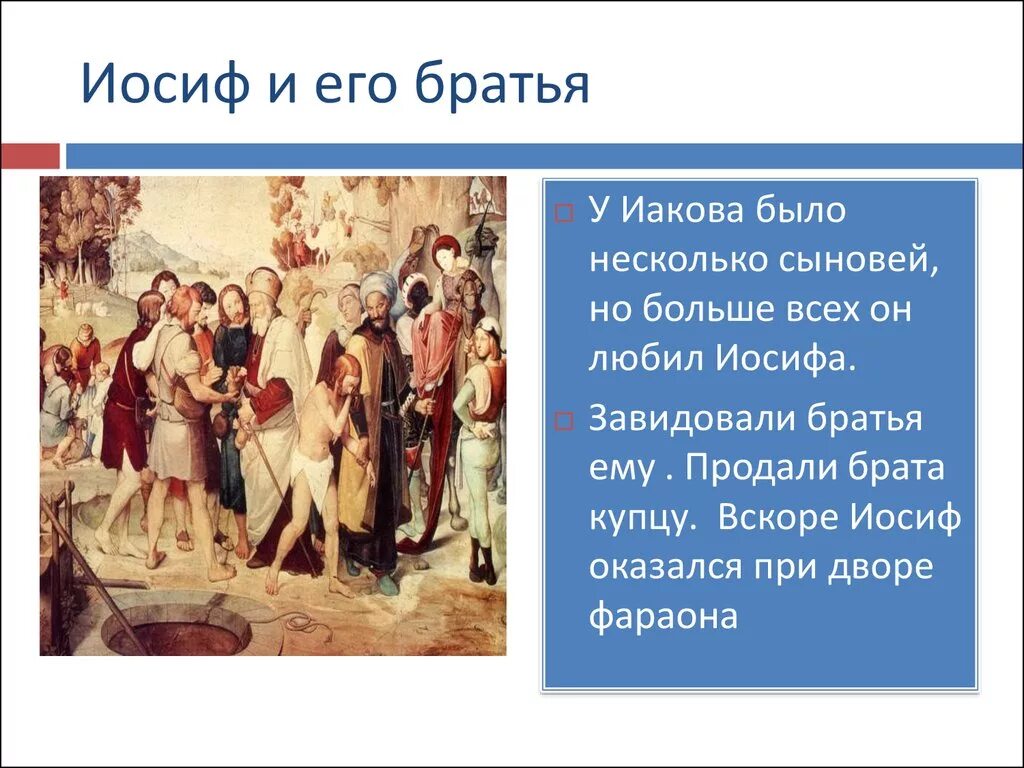 Иосиф и его братья

У Иакова было несколько сыновей, но больше всех он любил Иосифа.

Завидовали братья ему . Продали брата купцу. Вскоре Иосиф оказался при дворе фараона